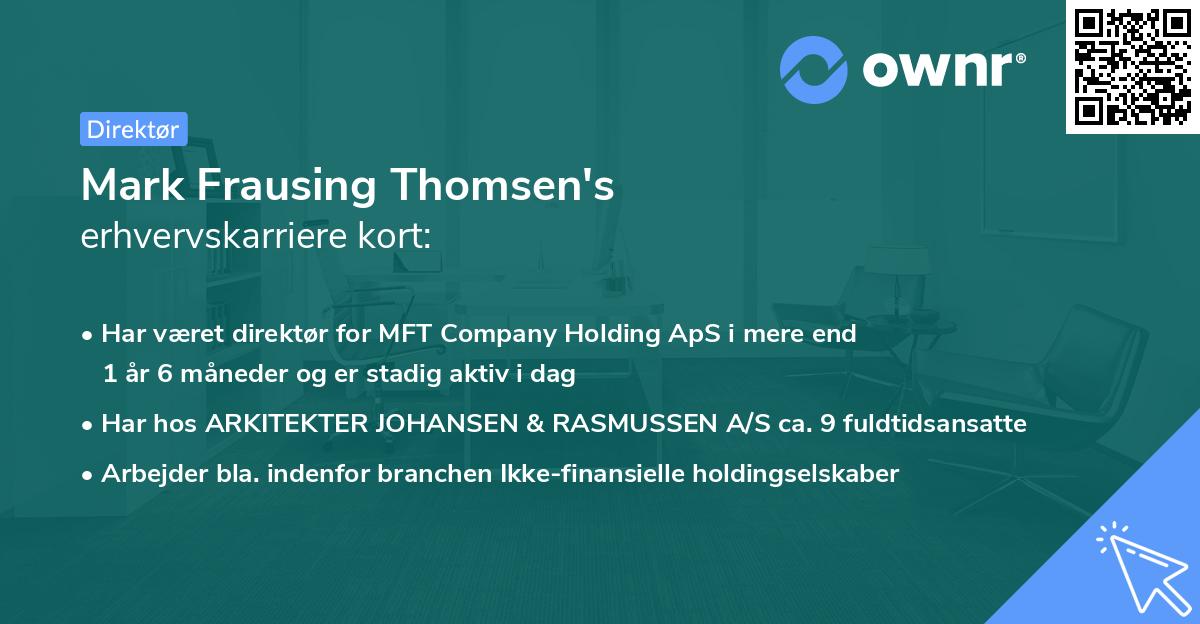 ownr®

Direktør

Mark Frausing Thomsen's
erhvervskarriere kort:

• Har været direktør for MFT Company Holding ApS i mere end 1 år 6 måneder og er stadig aktiv i dag
• Har hos ARKITEKTER JOHANSEN & RASMUSSEN A/S ca. 9 fuldtidsansatte
• Arbejder bla. indenfor branchen Ikke-finansielle holdingselskaber